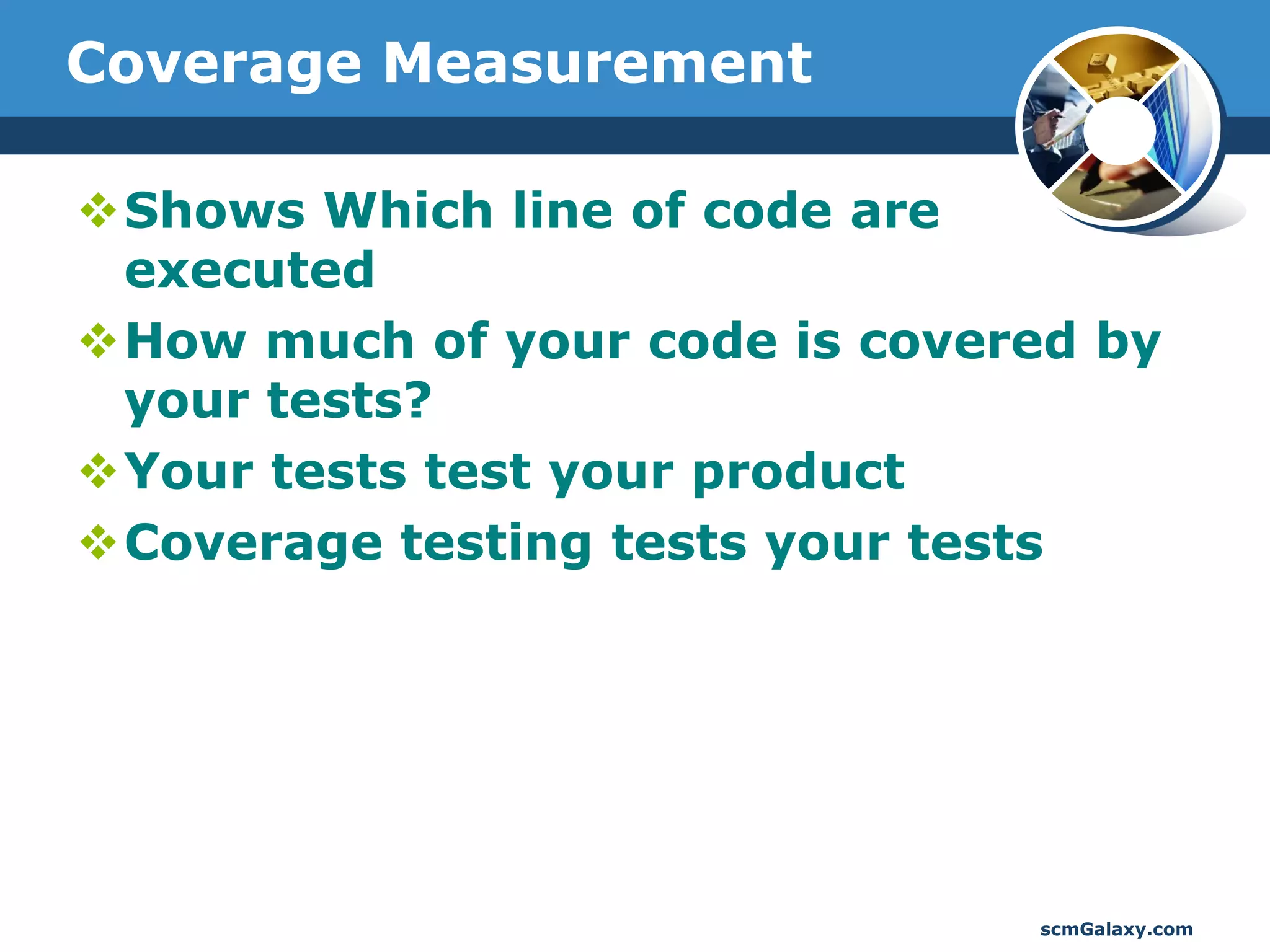 Coverage Measurement

❖ Shows Which line of code are executed

❖ How much of your code is covered by your tests?

❖ Your tests test your product

❖ Coverage testing tests your tests

scmGalaxy.com